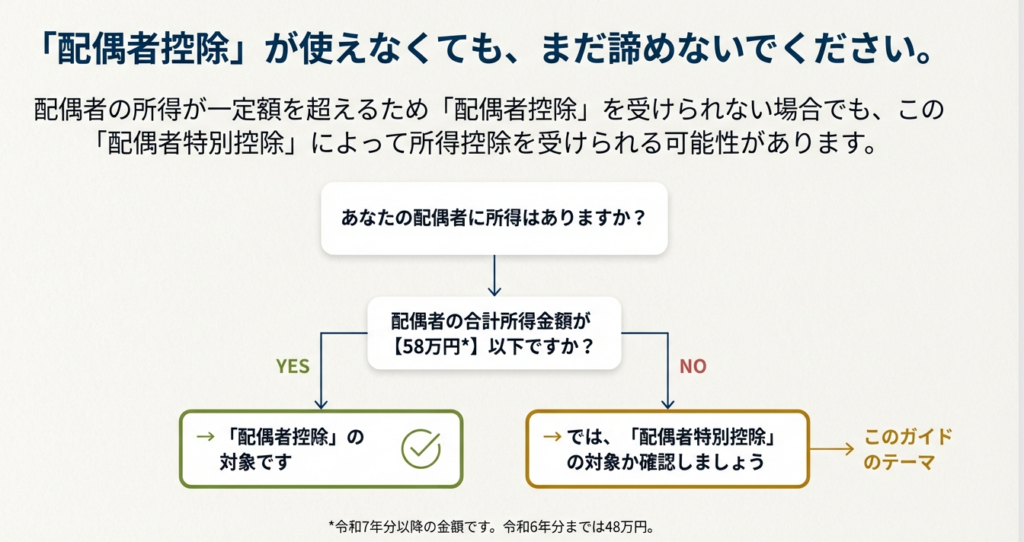 「配偶者控除」が使えなくても、まだ諦めないでください。

配偶者の所得が一定額を超えるため「配偶者控除」を受けられない場合でも、この「配偶者特別控除」によって所得控除を受けられる可能性があります。

あなたの配偶者に所得はありますか？

配偶者の合計所得金額が【58万円*】以下ですか？

YES

NO

→「配偶者控除」の対象です

→では、「配偶者特別控除」の対象か確認しましょう

このガイドのテーマ

*令和7年分以降の金額です。令和6年分までは48万円。